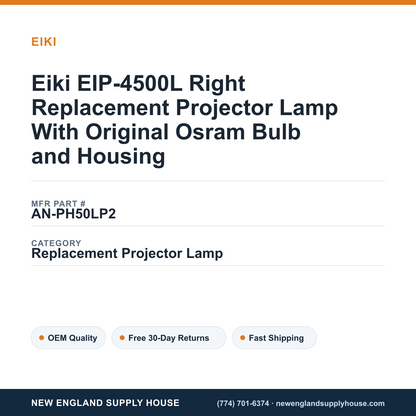 EIKI

Eiki EIP-4500L Right Replacement Projector Lamp With Original Osram Bulb and Housing

MFR PART #
AN-PH50LP2

CATEGORY
Replacement Projector Lamp

OEM Quality
Free 30-Day Returns
Fast Shipping

NEW ENGLAND SUPPLY HOUSE
(774) 701-6374 · newenglandsupplyhouse.com